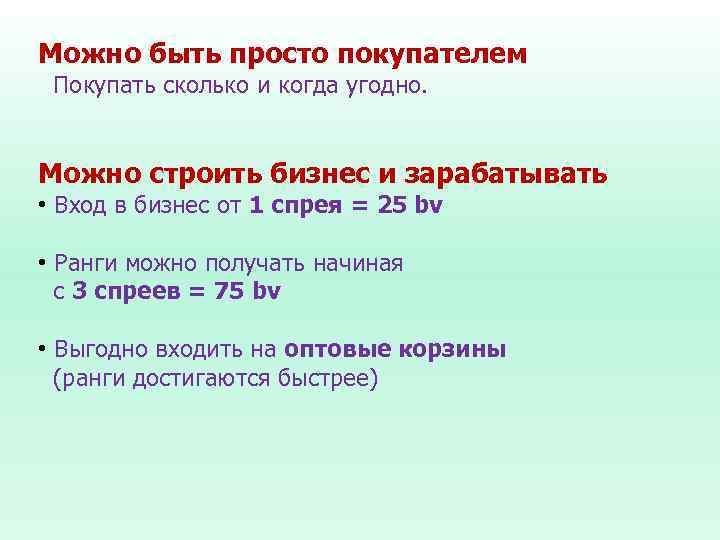 Можно быть просто покупателем
Покупать сколько и когда угодно.

Можно строить бизнес и зарабатывать
• Вход в бизнес от 1 спрея = 25 bv

• Ранги можно получать начиная с 3 спреев = 75 bv

• Выгодно входить на оптовые корзины (ранги достигаются быстрее)